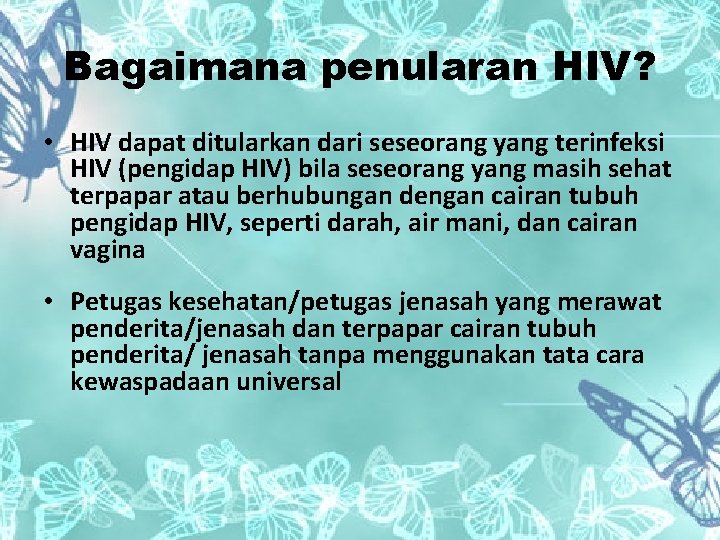 Bagaimana penularan HIV?

• HIV dapat ditularkan dari seseorang yang terinfeksi HIV (pengidap HIV) bila seseorang yang masih sehat terpapar atau berhubungan dengan cairan tubuh pengidap HIV, seperti darah, air mani, dan cairan vagina

• Petugas kesehatan/petugas jenasah yang merawat penderita/jenasah dan terpapar cairan tubuh penderita/ jenasah tanpa menggunakan tata cara kewaspadaan universal